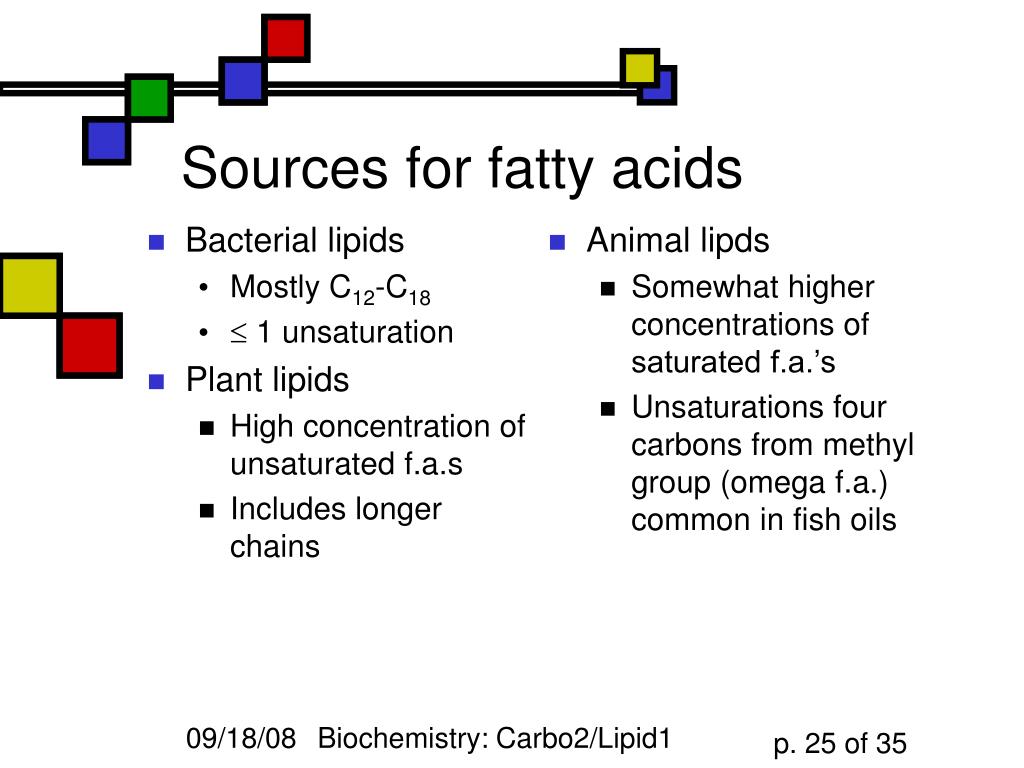 Sources for fatty acids

- Bacterial lipids
  - Mostly $C_{12}$-$C_{18}$
  - $\leq$ 1 unsaturation
- Plant lipids
  - High concentration of unsaturated f.a.s
  - Includes longer chains

- Animal lipds
  - Somewhat higher concentrations of saturated f.a.'s
  - Unsaturations four carbons from methyl group (omega f.a.) common in fish oils

09/18/08 Biochemistry: Carbo2/Lipid1 p. 25 of 35